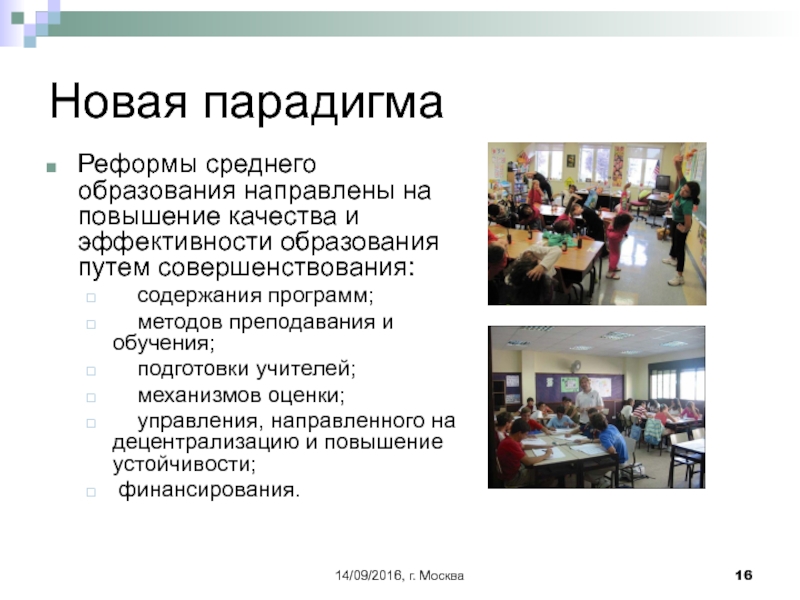 Новая парадигма

Реформы среднего образования направлены на повышение качества и эффективности образования путем совершенствования:

содержания программ;

методов преподавания и обучения;

подготовки учителей;

механизмов оценки;

управления, направленного на децентрализацию и повышение устойчивости;

финансирования.

14/09/2016, г. Москва

16